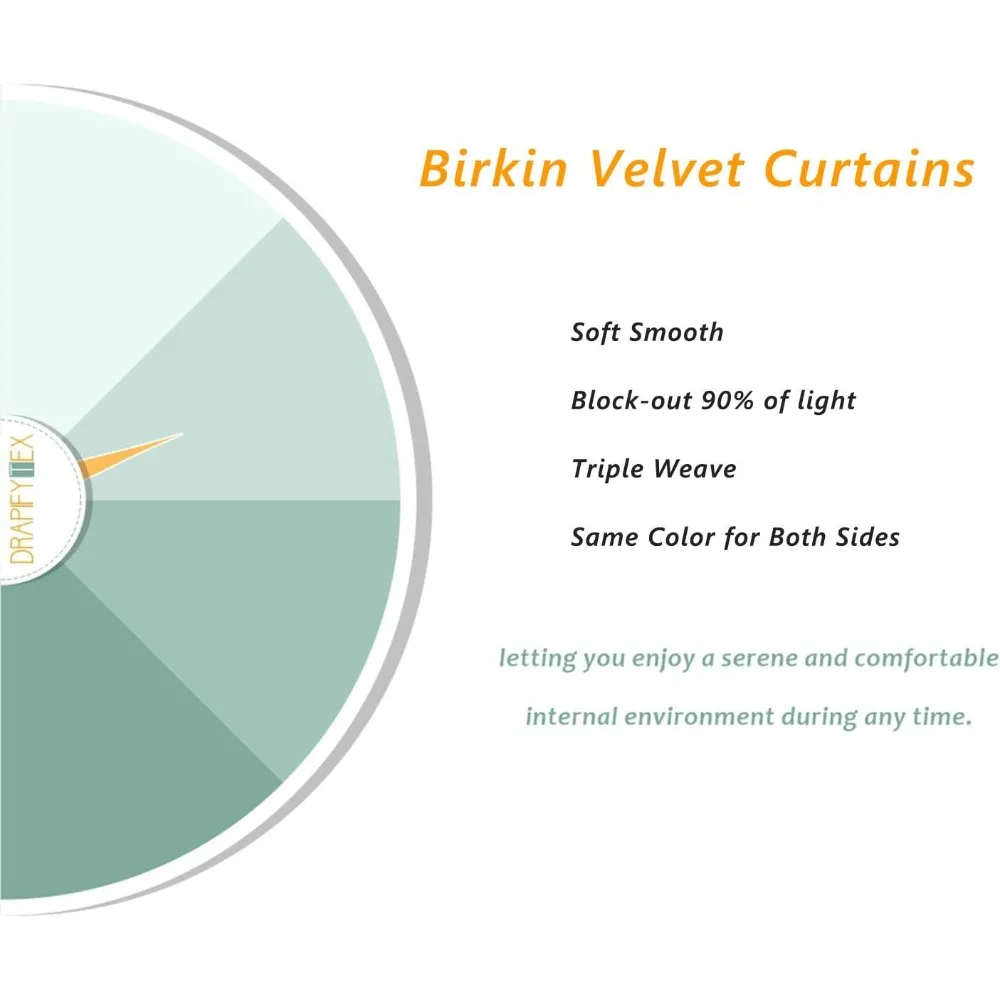 DRAPIFYTEX

Birkin Velvet Curtains

Soft Smooth

Block-out 90% of light

Triple Weave

Same Color for Both Sides

letting you enjoy a serene and comfortable internal environment during any time.